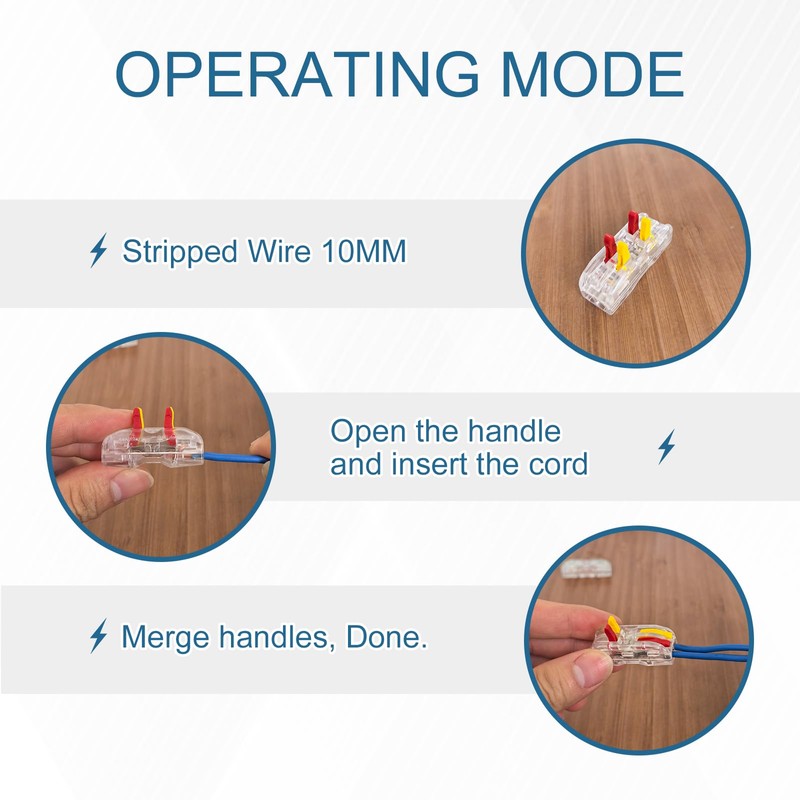 OPERATING MODE

Stripped Wire 10MM

Open the handle and insert the cord

Merge handles, Done.